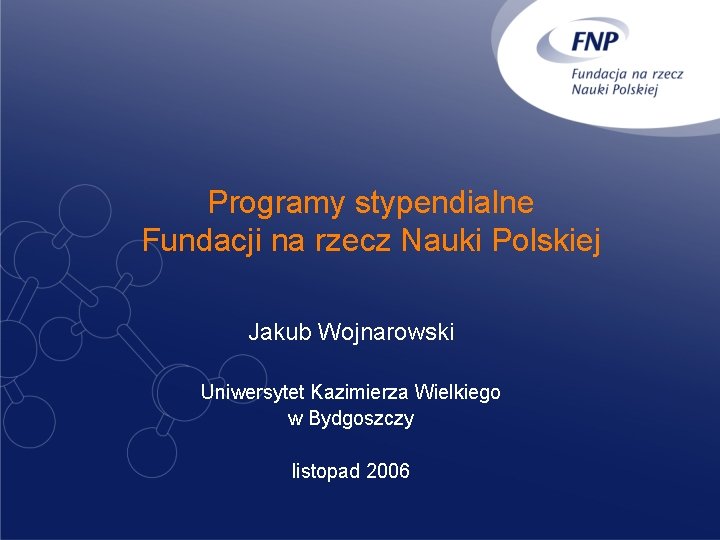 FNP
Fundacja na rzecz
Nauki Polskiej

Programy stypendialne
Fundacji na rzecz Nauki Polskiej

Jakub Wojnarowski

Uniwersytet Kazimierza Wielkiego
w Bydgoszczy

listopad 2006